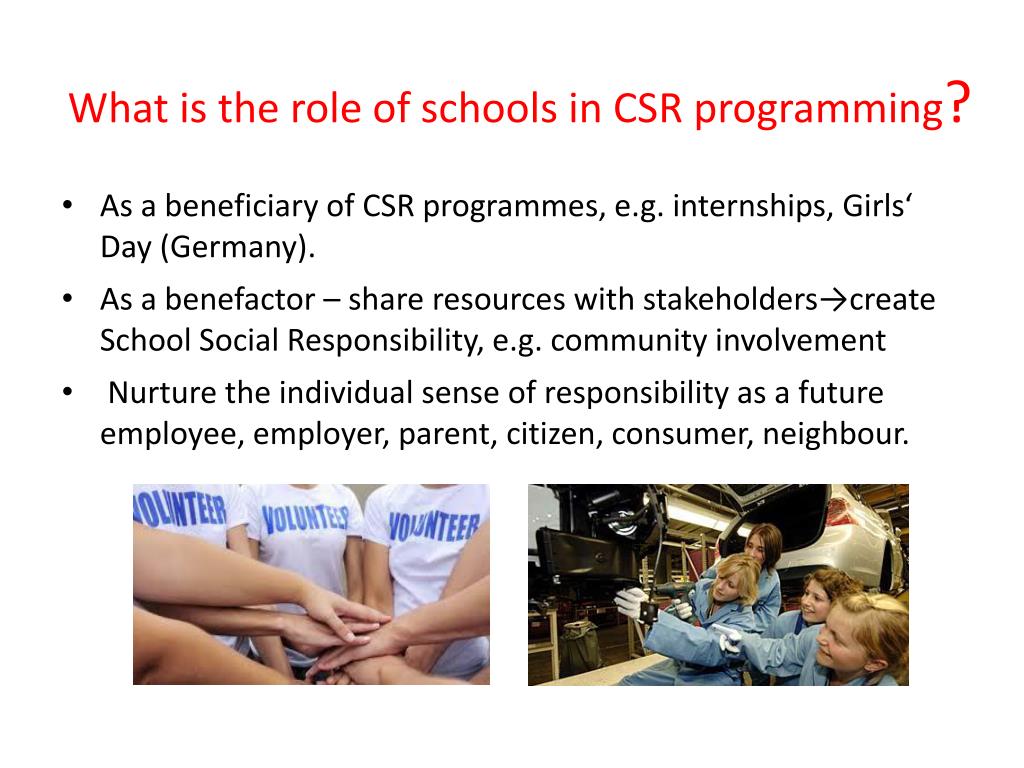 What is the role of schools in CSR programming?

• As a beneficiary of CSR programmes, e.g. internships, Girls‘ Day (Germany).
• As a benefactor – share resources with stakeholders→create School Social Responsibility, e.g. community involvement
• Nurture the individual sense of responsibility as a future employee, employer, parent, citizen, consumer, neighbour.

VOLUNTEER VOLUNTEER VOLUNTEER